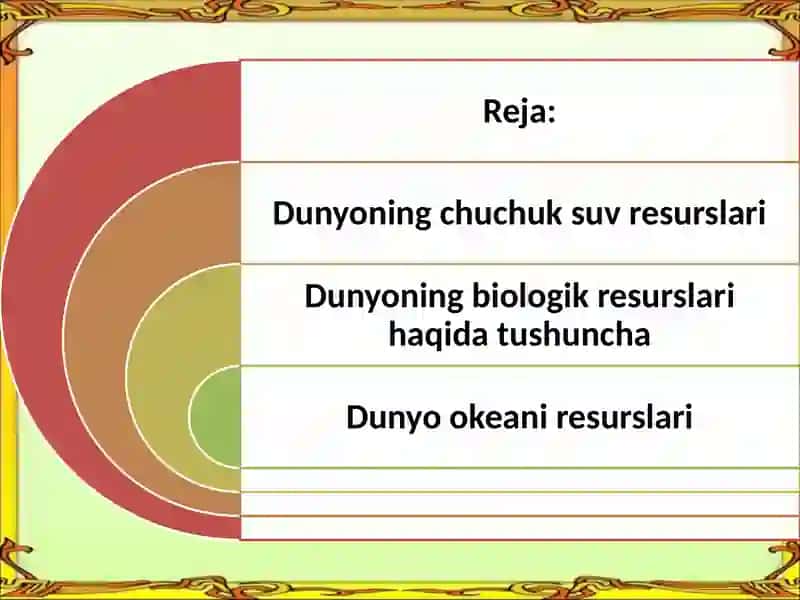 Reja:

Dunyoning chuchuk suv resurslari

Dunyoning biologik resurslari haqida tushuncha

Dunyo okeani resurslari